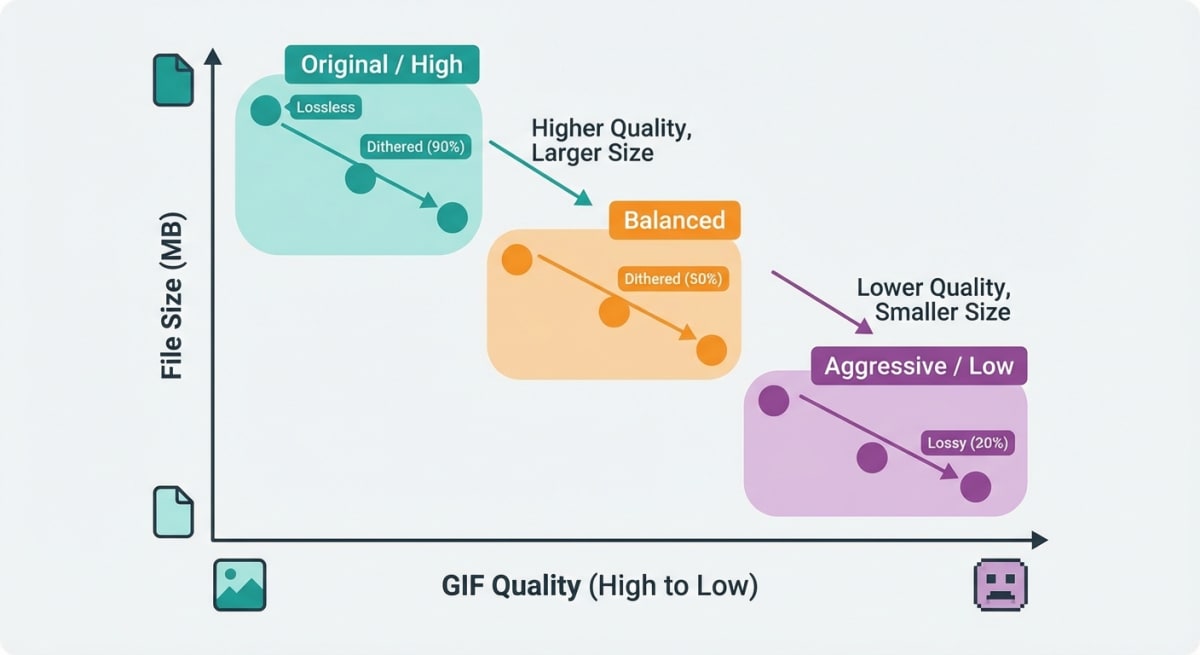 File Size (MB)

Original / High

Lossless

Dithered (90%)

Higher Quality, Larger Size

Balanced

Dithered (50%)

Lower Quality, Smaller Size

Aggressive / Low

Lossy (20%)

GIF Quality (High to Low)